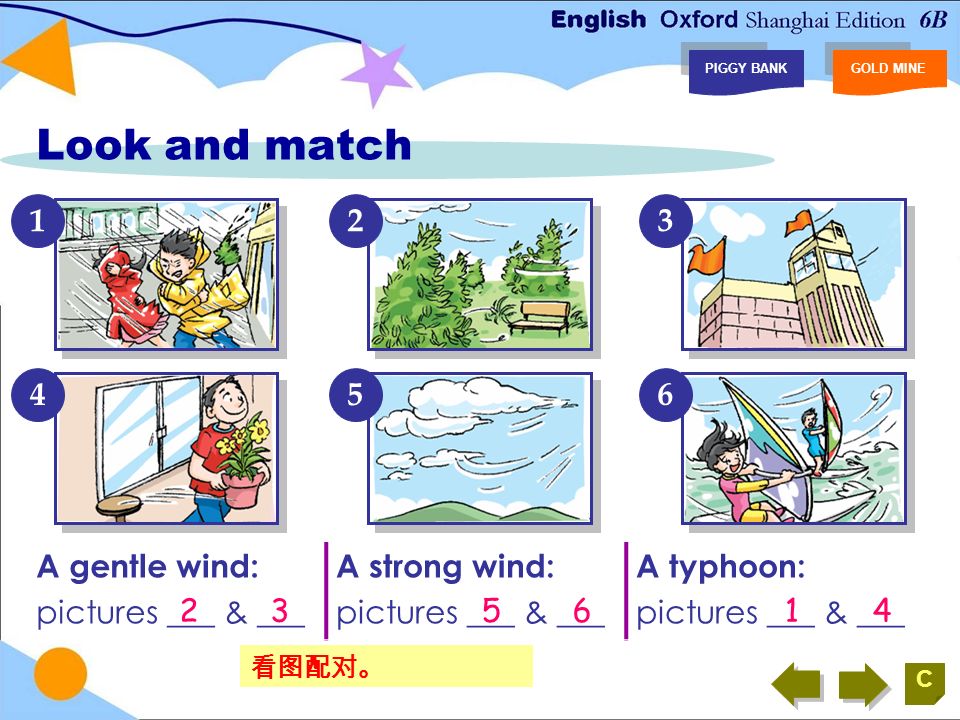 English Oxford Shanghai Edition 6B

PIGGY BANK

GOLD MINE

Look and match

1

2

3

4

5

6

A gentle wind:
pictures 2 & 3

A strong wind:
pictures 5 & 6

A typhoon:
pictures 1 & 4

看图配对。

C